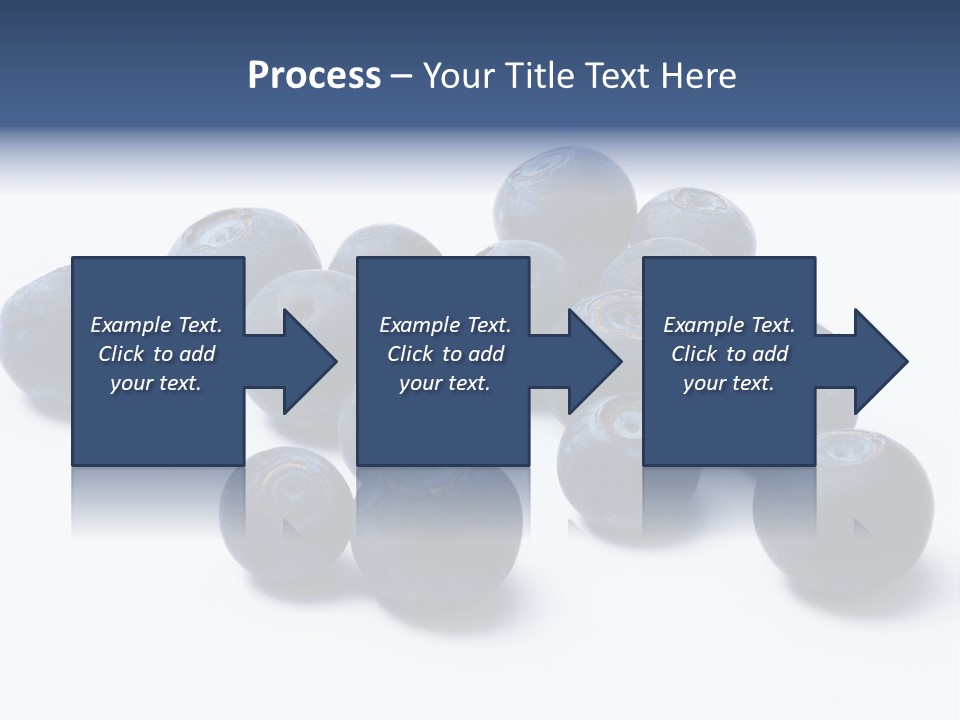 Process – Your Title Text Here

Example Text. Click to add your text.

Example Text. Click to add your text.

Example Text. Click to add your text.